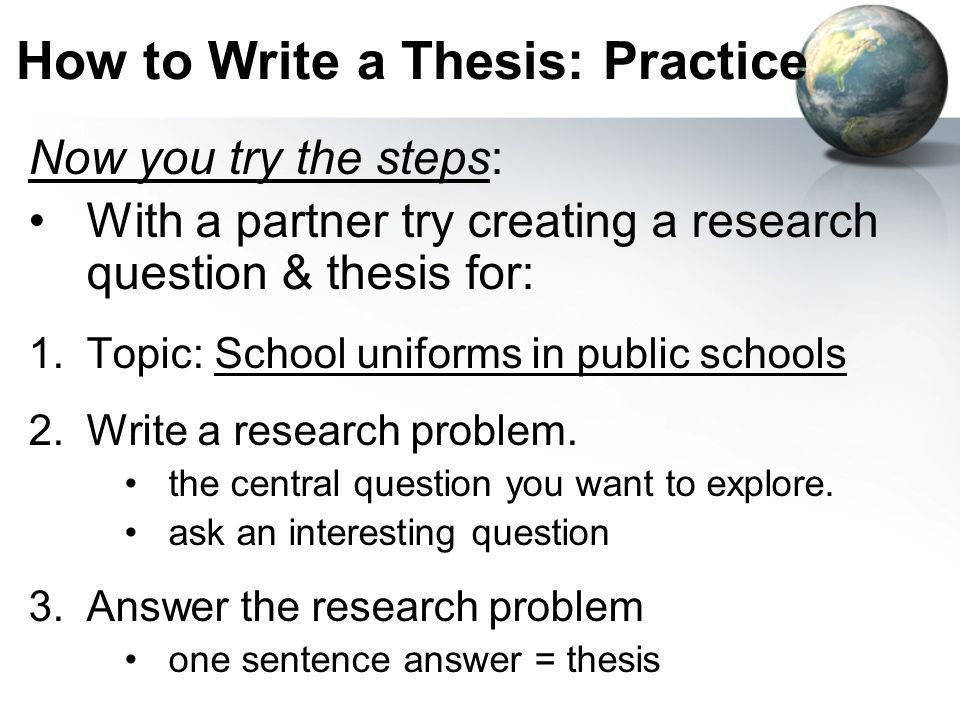 How to Write a Thesis: Practice

Now you try the steps:

• With a partner try creating a research question & thesis for:

1. Topic: School uniforms in public schools

2. Write a research problem.
  • the central question you want to explore.
  • ask an interesting question

3. Answer the research problem
  • one sentence answer = thesis